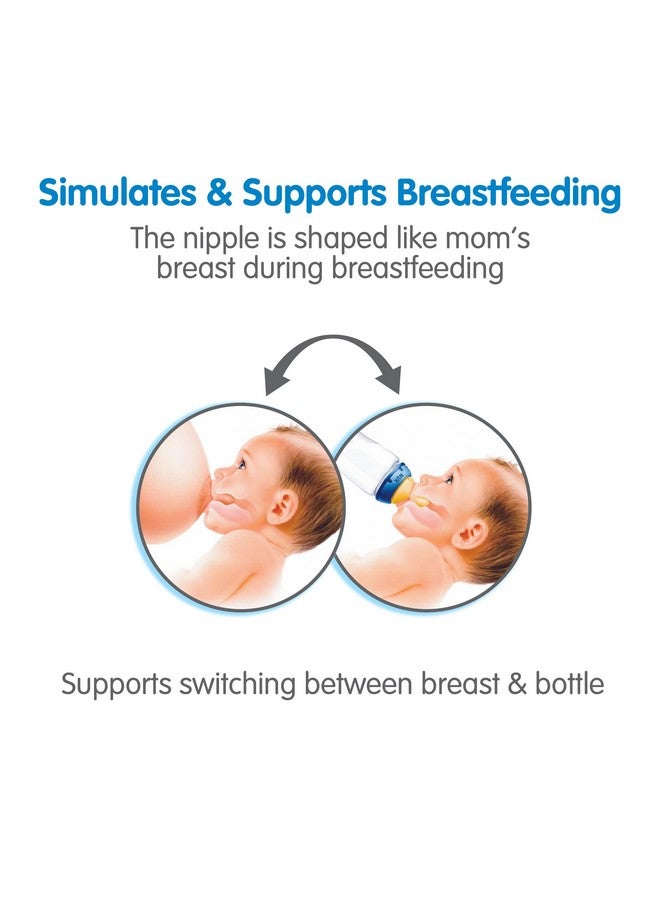 Simulates & Supports Breastfeeding
The nipple is shaped like mom's breast during breastfeeding

Supports switching between breast & bottle